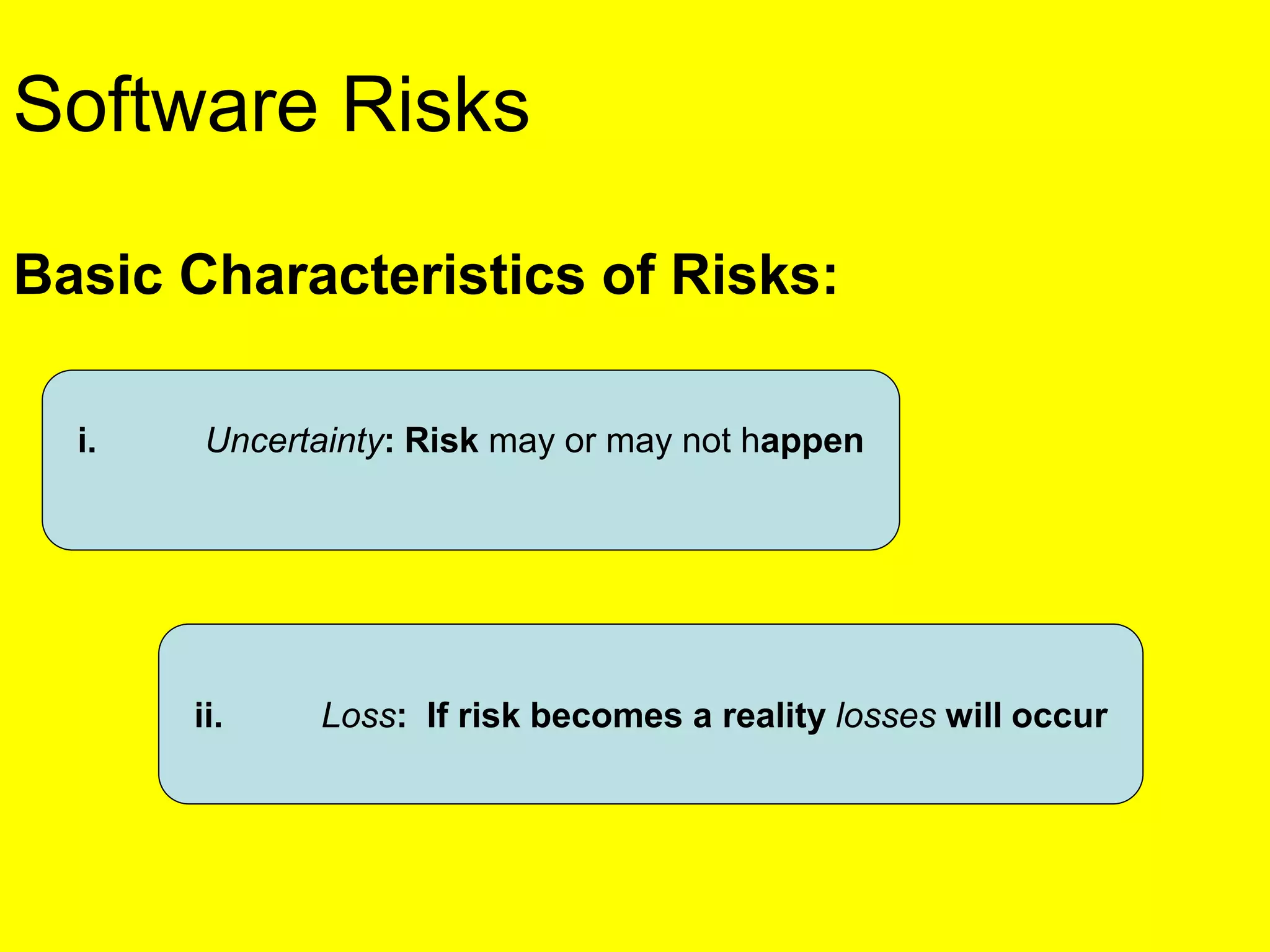 Software Risks

Basic Characteristics of Risks:

i. Uncertainty: Risk may or may not happen

ii. Loss: If risk becomes a reality losses will occur